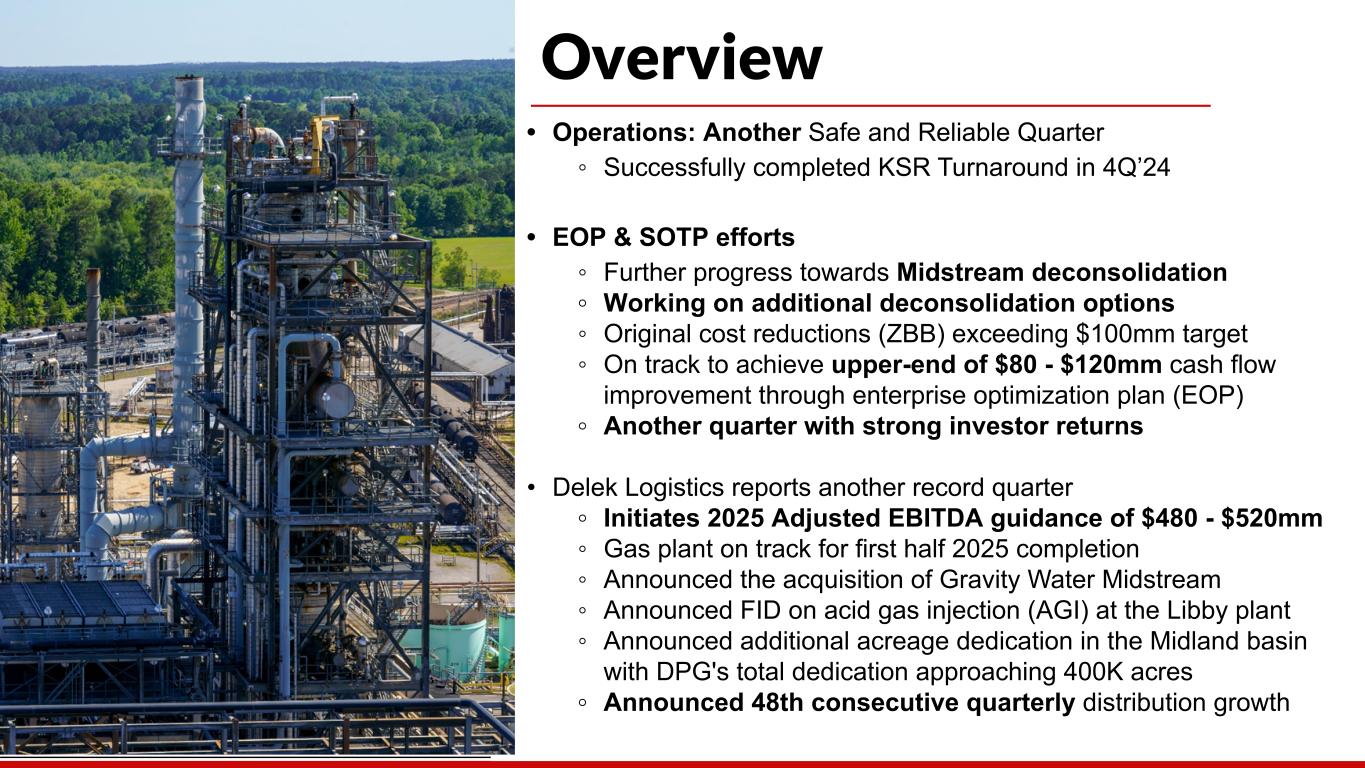 Overview

• Operations: Another Safe and Reliable Quarter
◦ Successfully completed KSR Turnaround in 4Q'24

• EOP & SOTP efforts
◦ Further progress towards Midstream deconsolidation
◦ Working on additional deconsolidation options
◦ Original cost reductions (ZBB) exceeding \$100mm target
◦ On track to achieve upper-end of \$80 - \$120mm cash flow improvement through enterprise optimization plan (EOP)
◦ Another quarter with strong investor returns

• Delek Logistics reports another record quarter
◦ Initiates 2025 Adjusted EBITDA guidance of \$480 - \$520mm
◦ Gas plant on track for first half 2025 completion
◦ Announced the acquisition of Gravity Water Midstream
◦ Announced FID on acid gas injection (AGI) at the Libby plant
◦ Announced additional acreage dedication in the Midland basin with DPG's total dedication approaching 400K acres
◦ Announced 48th consecutive quarterly distribution growth